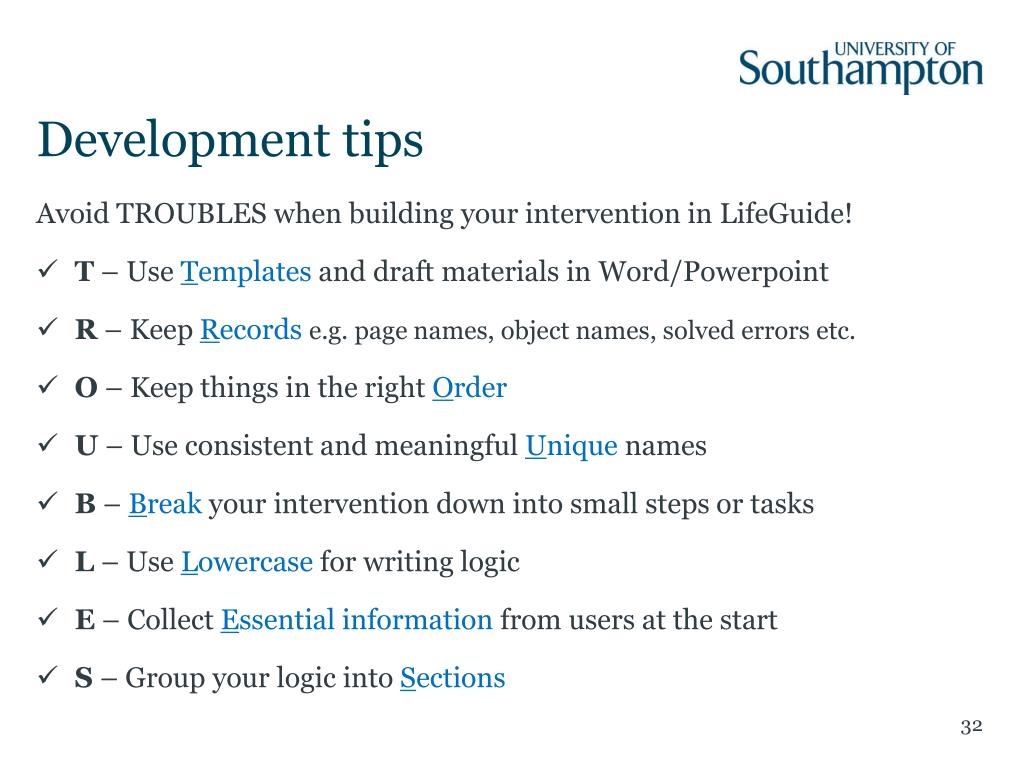 UNIVERSITY OF Southampton

Development tips

Avoid TROUBLES when building your intervention in LifeGuide!

✓ T – Use Templates and draft materials in Word/Powerpoint

✓ R – Keep Records e.g. page names, object names, solved errors etc.

✓ O – Keep things in the right Order

✓ U – Use consistent and meaningful Unique names

✓ B – Break your intervention down into small steps or tasks

✓ L – Use Lowercase for writing logic

✓ E – Collect Essential information from users at the start

✓ S – Group your logic into Sections

32